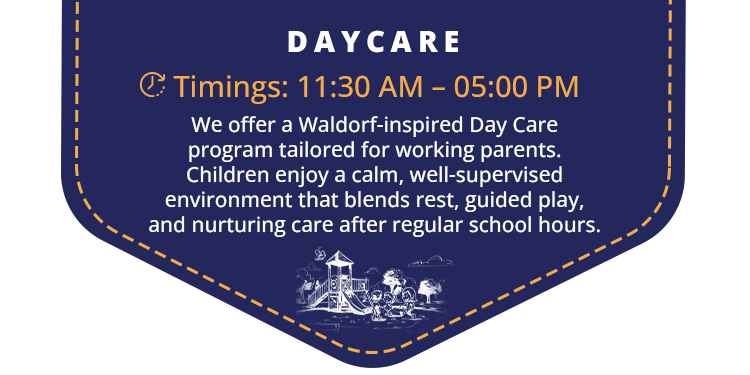 DAYCARE

Timings: 11:30 AM – 05:00 PM

We offer a Waldorf-inspired Day Care program tailored for working parents. Children enjoy a calm, well-supervised environment that blends rest, guided play, and nurturing care after regular school hours.